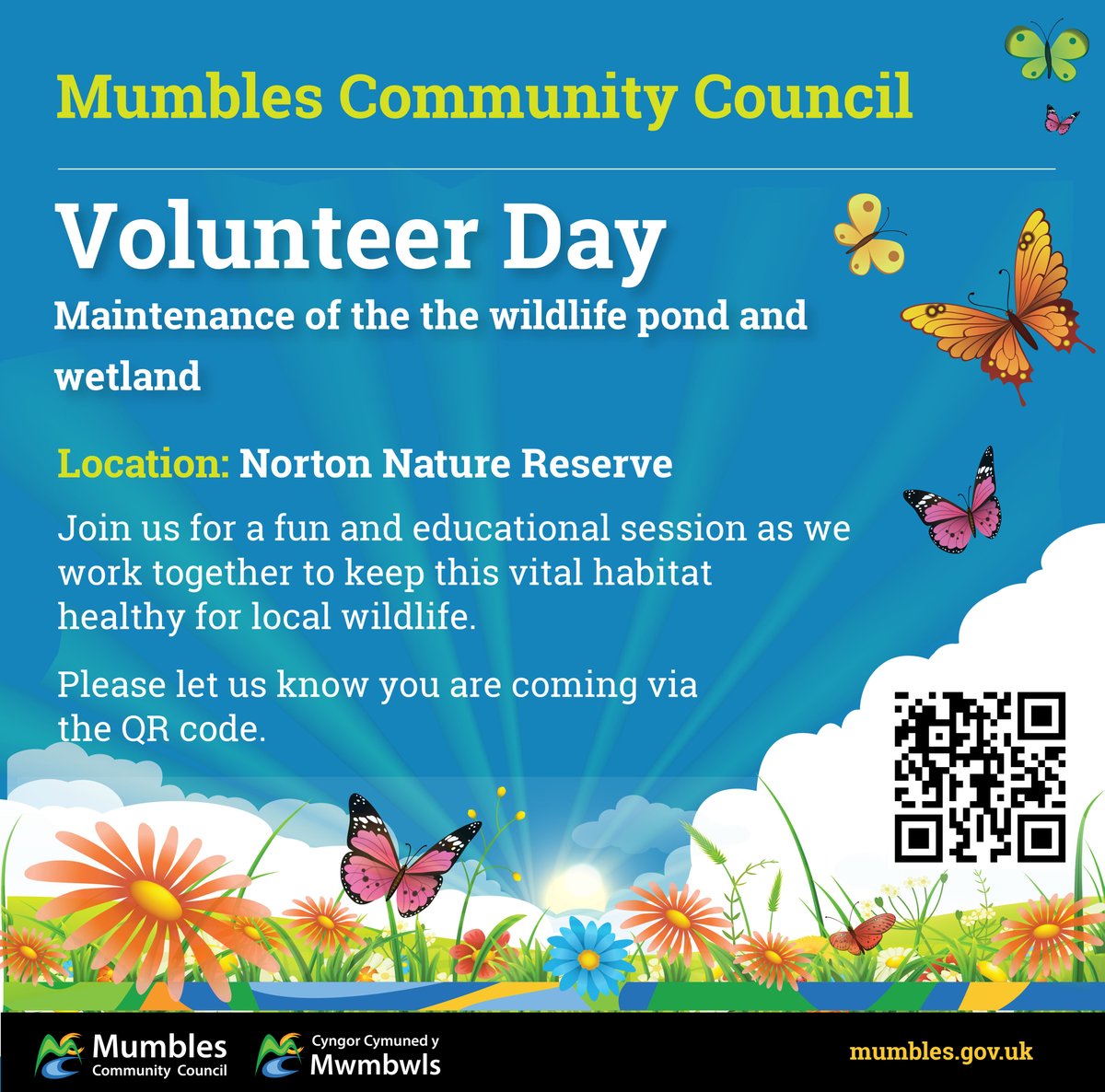 Mumbles Community Council

Volunteer Day

Maintenance of the the wildlife pond and wetland

Location: Norton Nature Reserve

Join us for a fun and educational session as we work together to keep this vital habitat healthy for local wildlife.

Please let us know you are coming via the QR code.

Mumbles Community Council

Cyngor Cymuned y Mwmbwls

mumbles.gov.uk